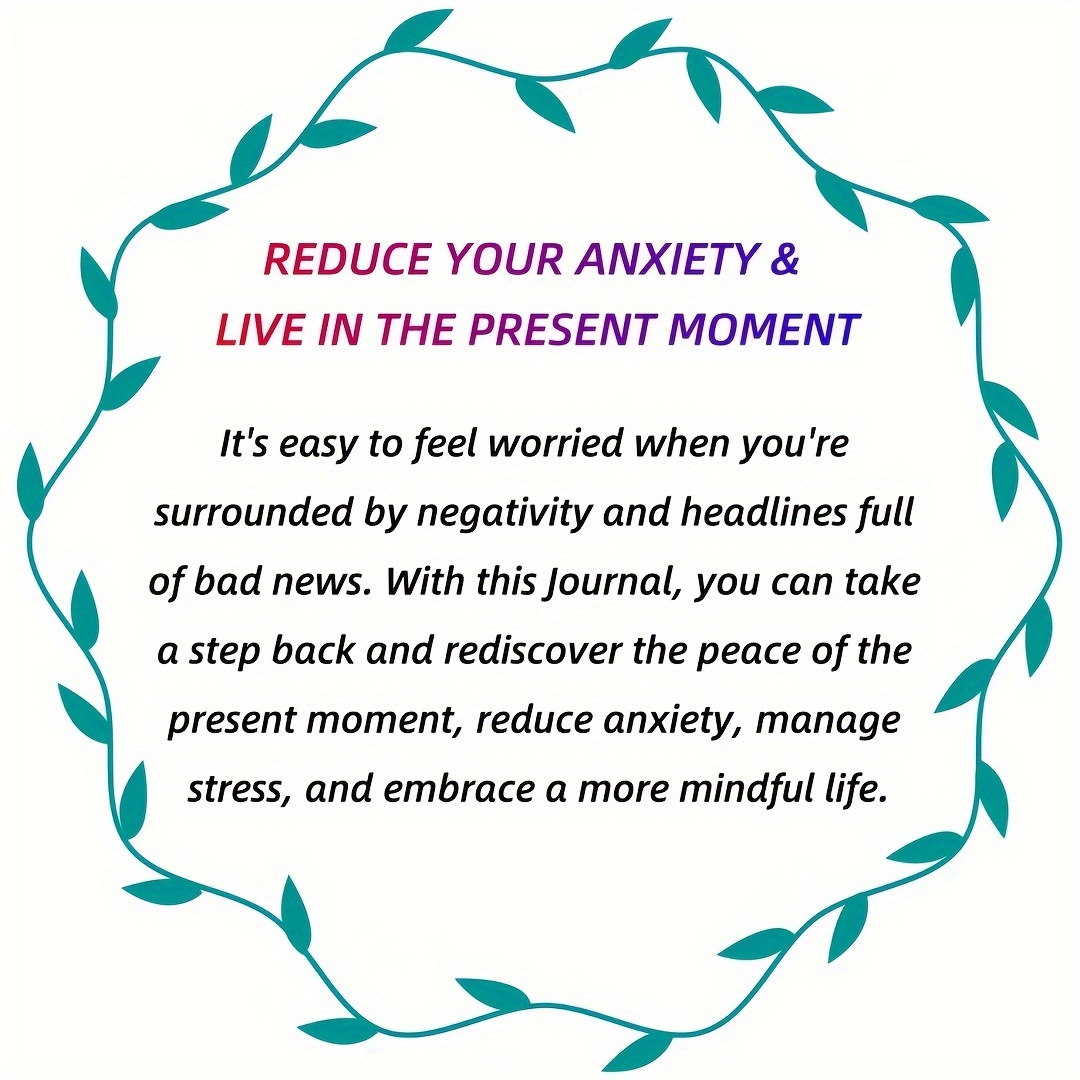 REDUCE YOUR ANXIETY &
LIVE IN THE PRESENT MOMENT

It's easy to feel worried when you're surrounded by negativity and headlines full of bad news. With this Journal, you can take a step back and rediscover the peace of the present moment, reduce anxiety, manage stress, and embrace a more mindful life.